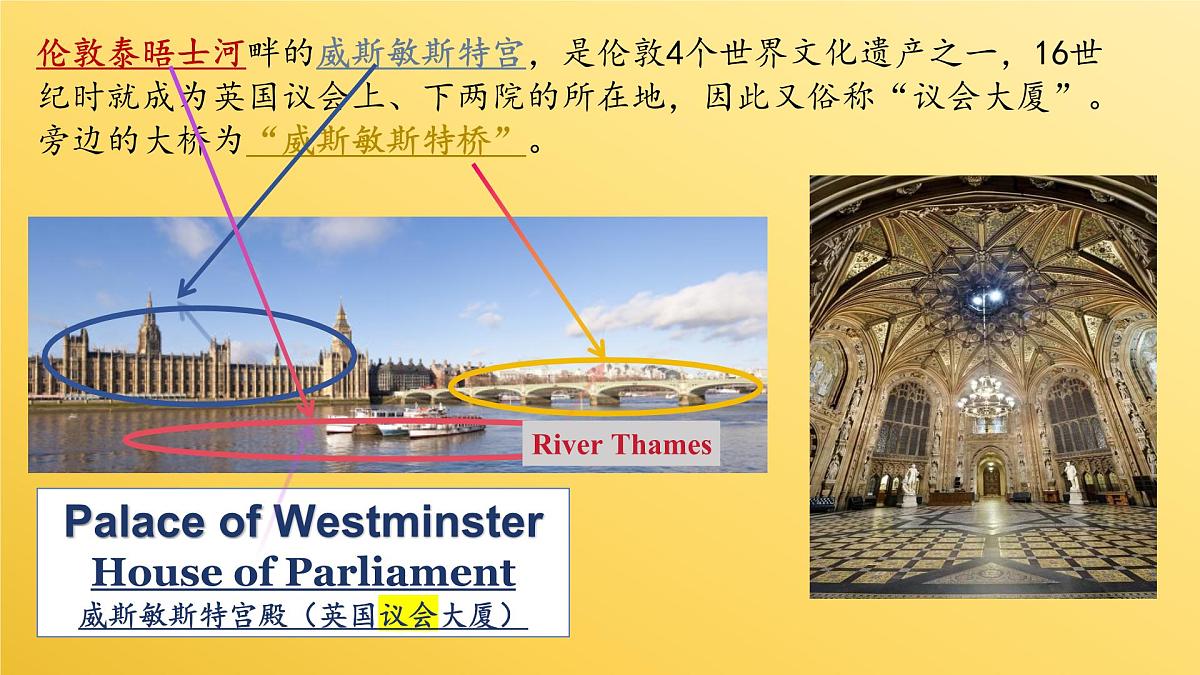 伦敦泰晤士河畔的威斯敏斯特宫，是伦敦4个世界文化遗产之一，16世纪时就成为英国议会上、下两院的所在地，因此又俗称“议会大厦”。旁边的大桥为“威斯敏斯特桥”。

River Thames

Palace of Westminster
House of Parliament
威斯敏斯特宫殿（英国议会大厦）